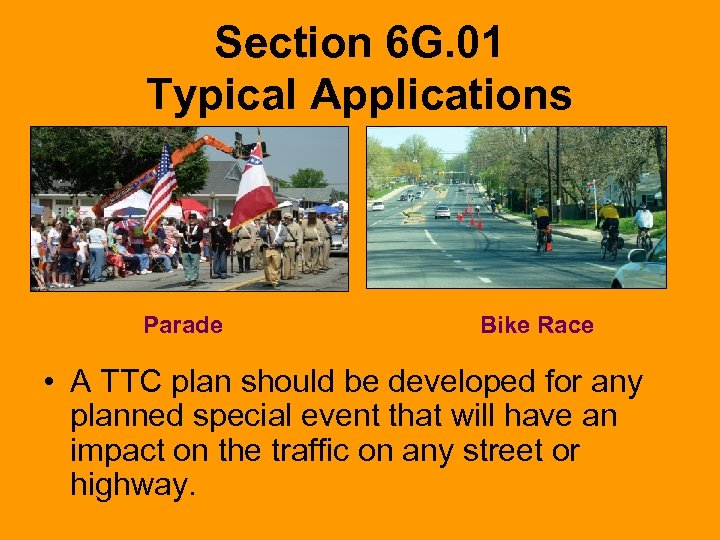 Section 6G.01
Typical Applications

Parade

Bike Race

• A TTC plan should be developed for any planned special event that will have an impact on the traffic on any street or highway.